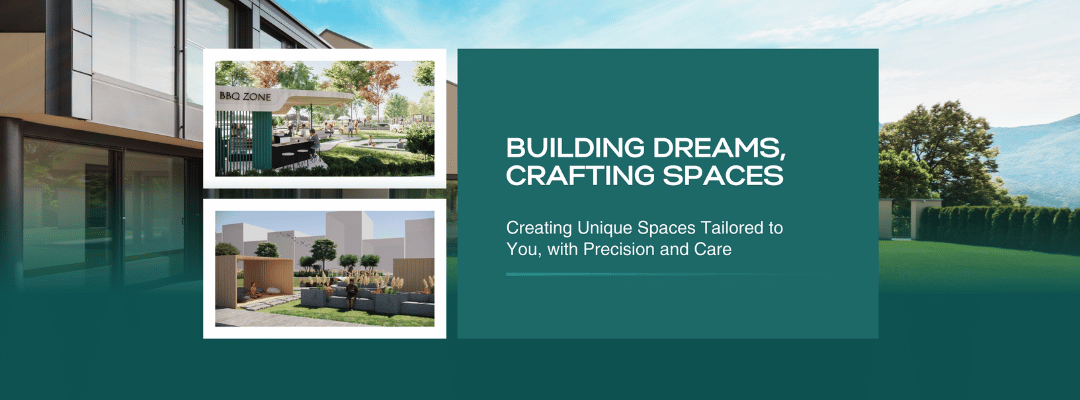 BBQ ZONE

BUILDING DREAMS, CRAFTING SPACES

Creating Unique Spaces Tailored to You, with Precision and Care